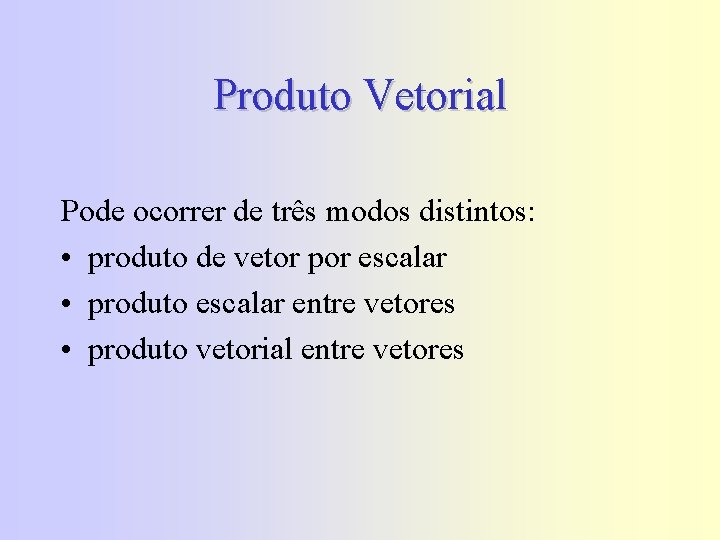 Produto Vetorial

Pode ocorrer de três modos distintos:
• produto de vetor por escalar
• produto escalar entre vetores
• produto vetorial entre vetores